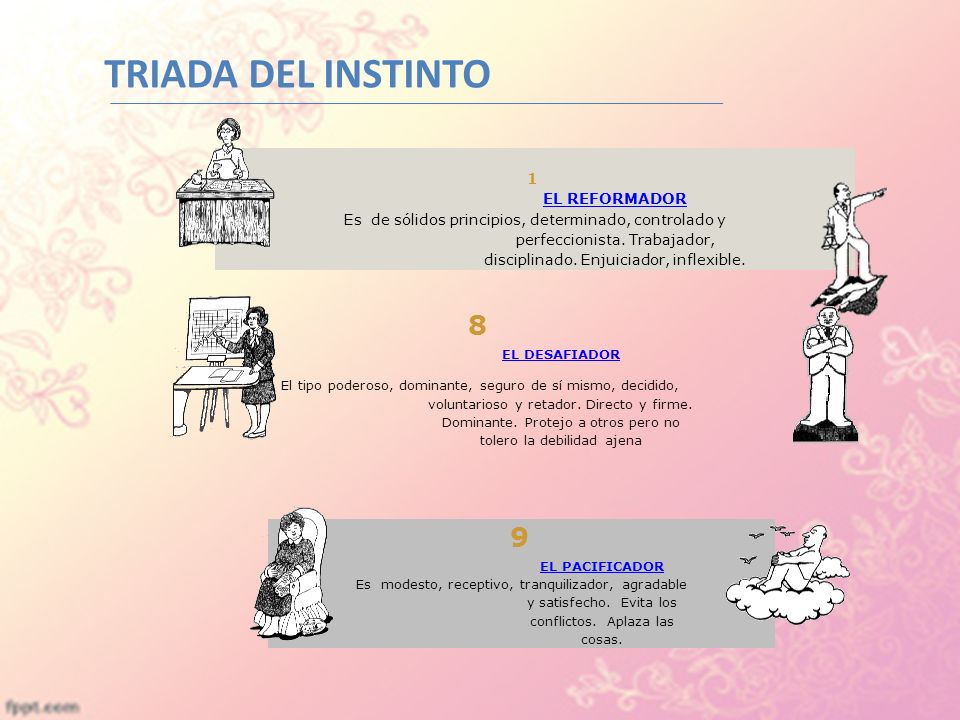 TRIADA DEL INSTINTO

1

EL REFORMADOR

Es de sólidos principios, determinado, controlado y perfeccionista. Trabajador, disciplinado. Enjuiciador, inflexible.

8

EL DESAFIADOR

El tipo poderoso, dominante, seguro de sí mismo, decidido, voluntarioso y retador. Directo y firme. Dominante. Protejo a otros pero no tolero la debilidad ajena

9

EL PACIFICADOR

Es modesto, receptivo, tranquilizador, agradable y satisfecho. Evita los conflictos. Aplaza las cosas.

fppt.com